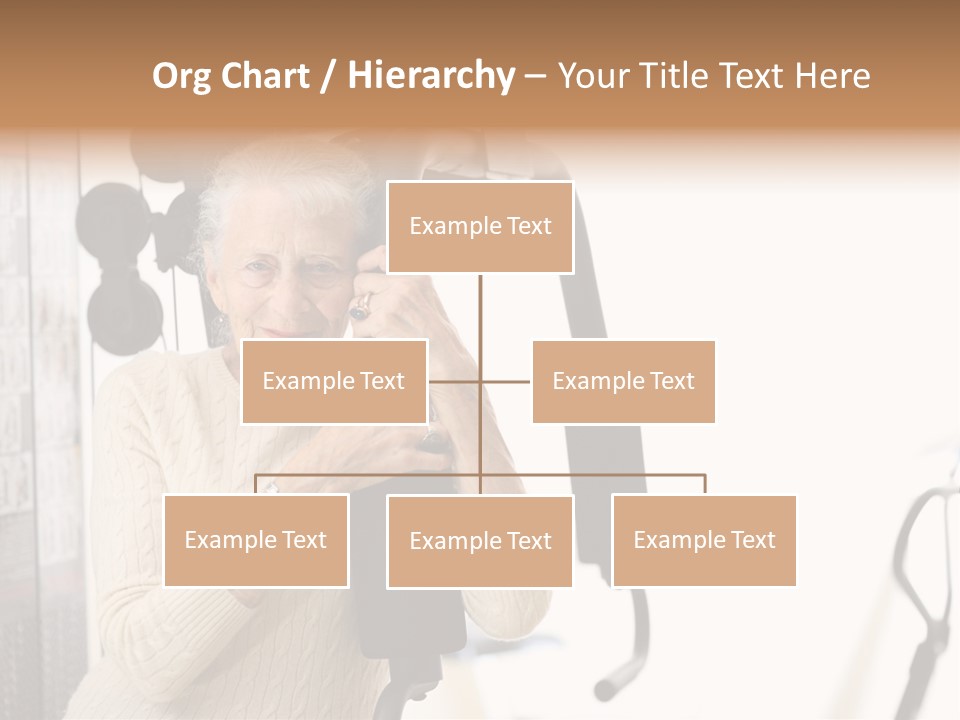 Org Chart / Hierarchy – Your Title Text Here

Example Text

Example Text

Example Text

Example Text

Example Text

Example Text